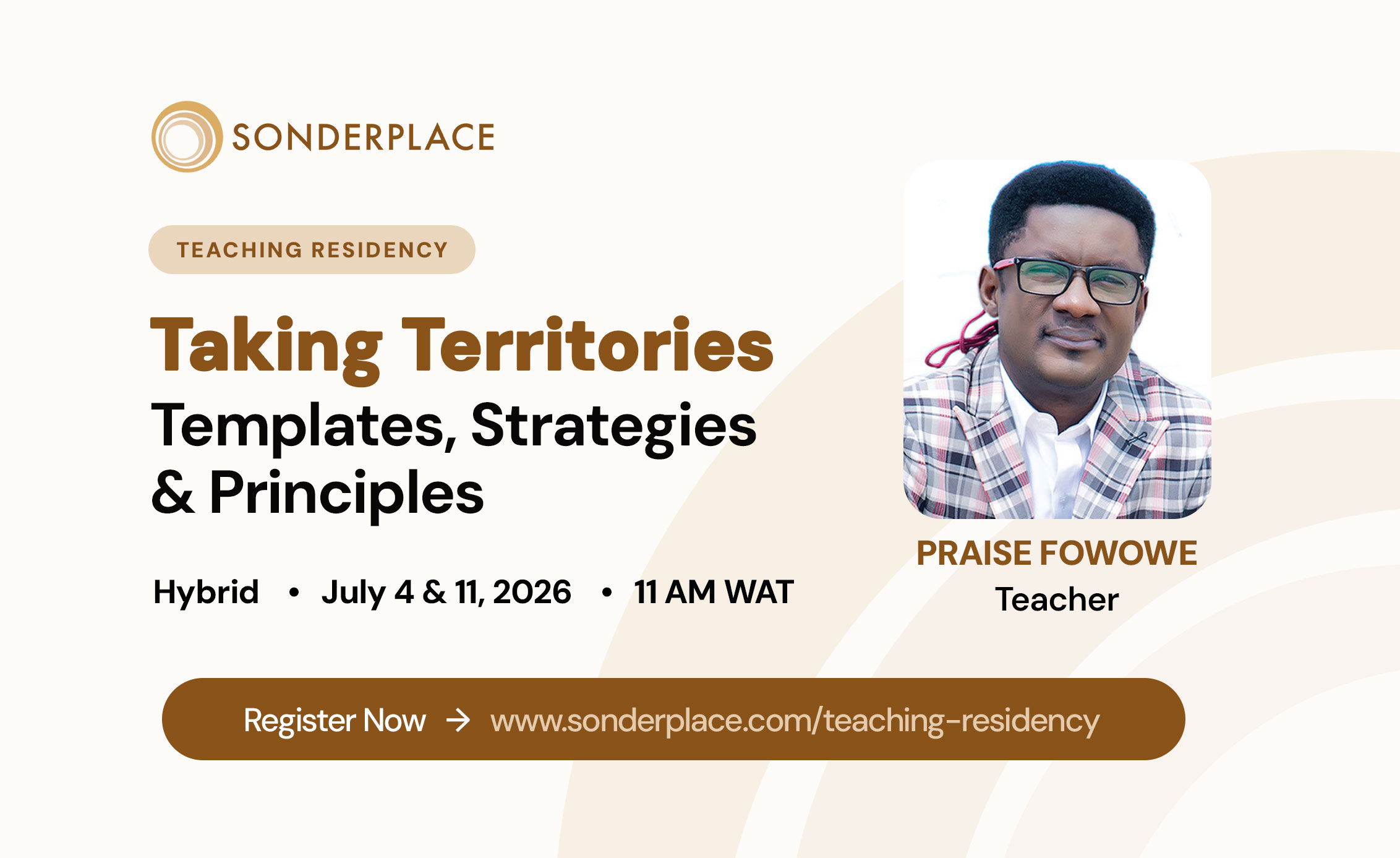 SONDERPLACE

TEACHING RESIDENCY

Taking Territories

Templates, Strategies & Principles

Hybrid • July 4 & 11, 2026 • 11 AM WAT

PRAISE FOWOWE
Teacher

Register Now → www.sonderplace.com/teaching-residency